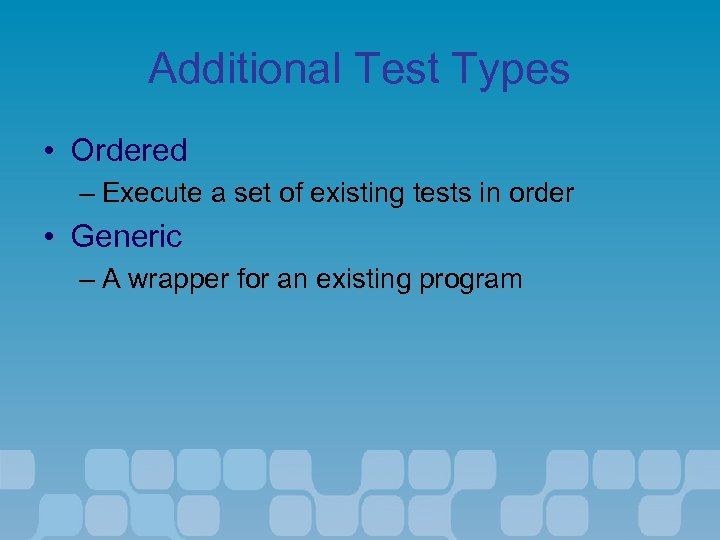 Additional Test Types

• Ordered
– Execute a set of existing tests in order
• Generic
– A wrapper for an existing program